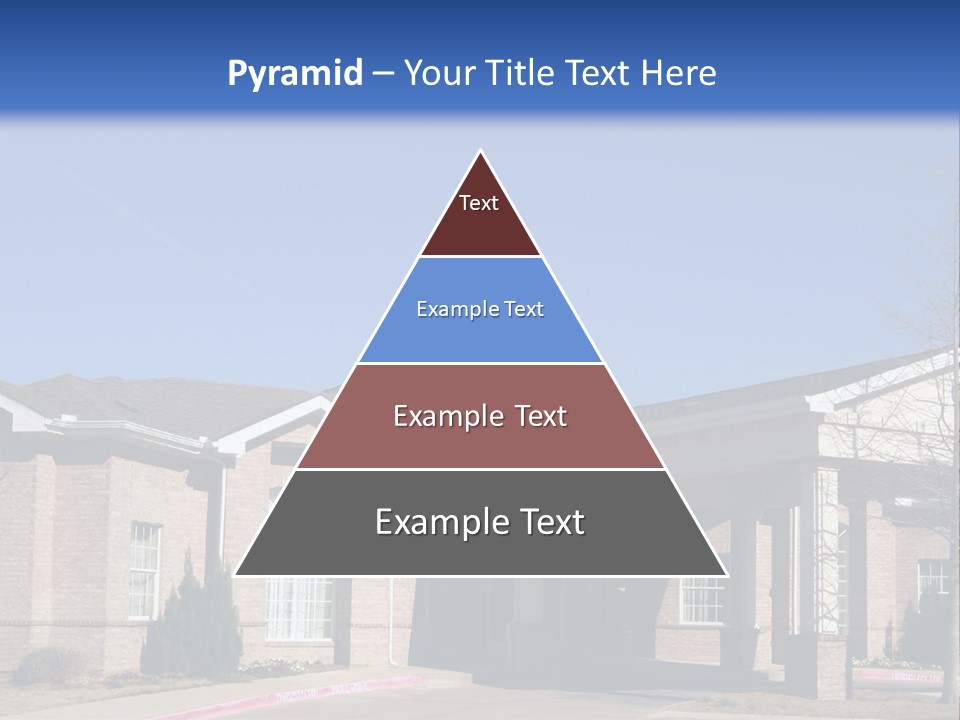 Pyramid – Your Title Text Here

Text

Example Text

Example Text

Example Text